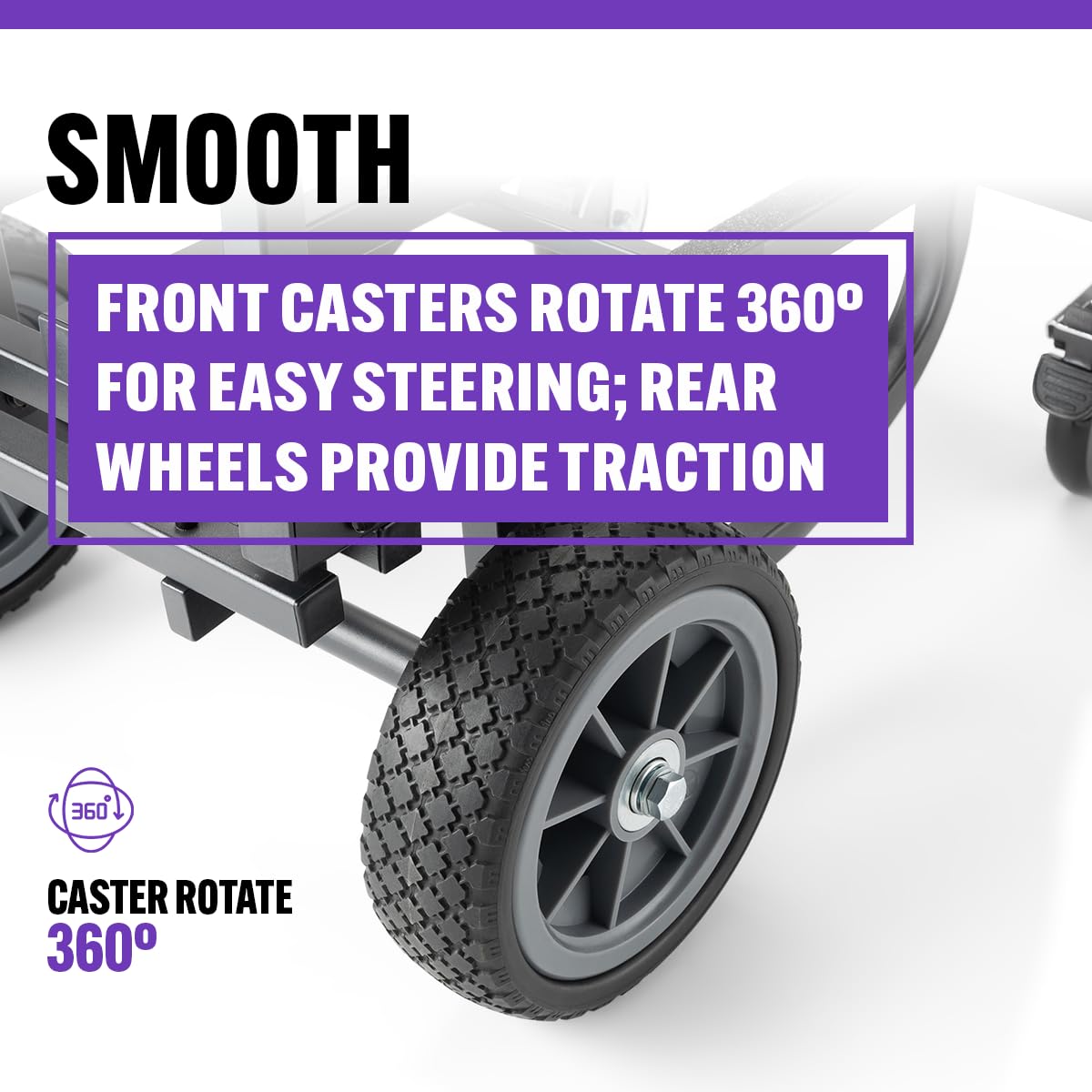 SMOOTH

FRONT CASTERS ROTATE 360º FOR EASY STEERING; REAR WHEELS PROVIDE TRACTION

360°

CASTER ROTATE
360º